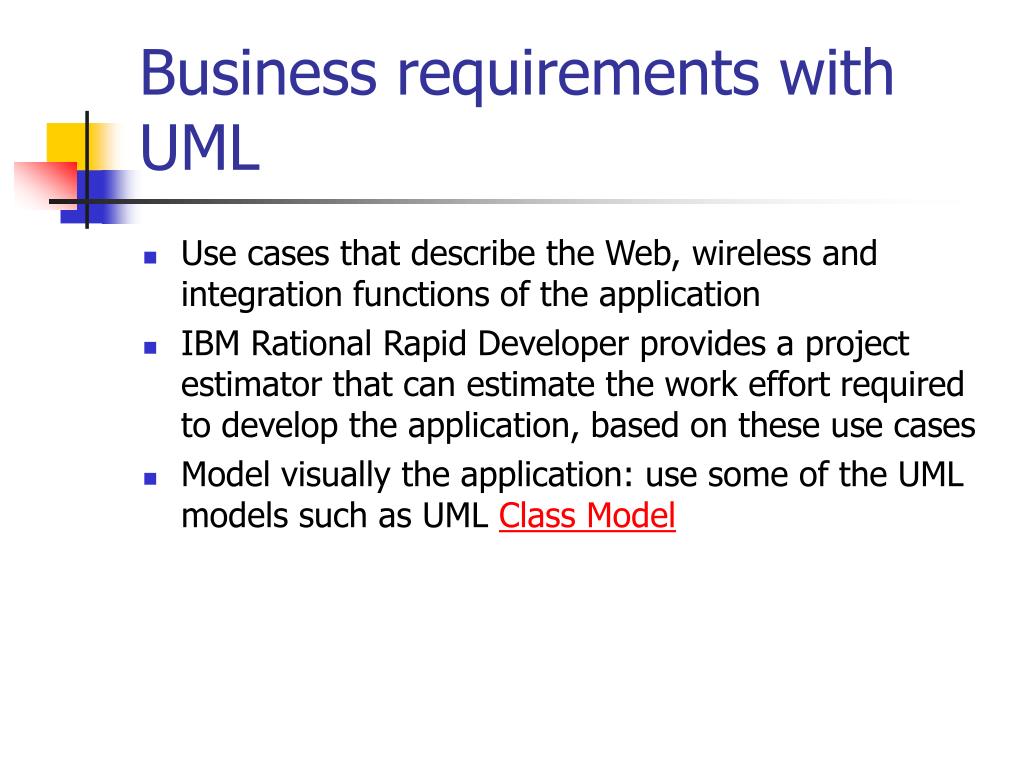 Business requirements with UML

- Use cases that describe the Web, wireless and integration functions of the application
- IBM Rational Rapid Developer provides a project estimator that can estimate the work effort required to develop the application, based on these use cases
- Model visually the application: use some of the UML models such as UML Class Model